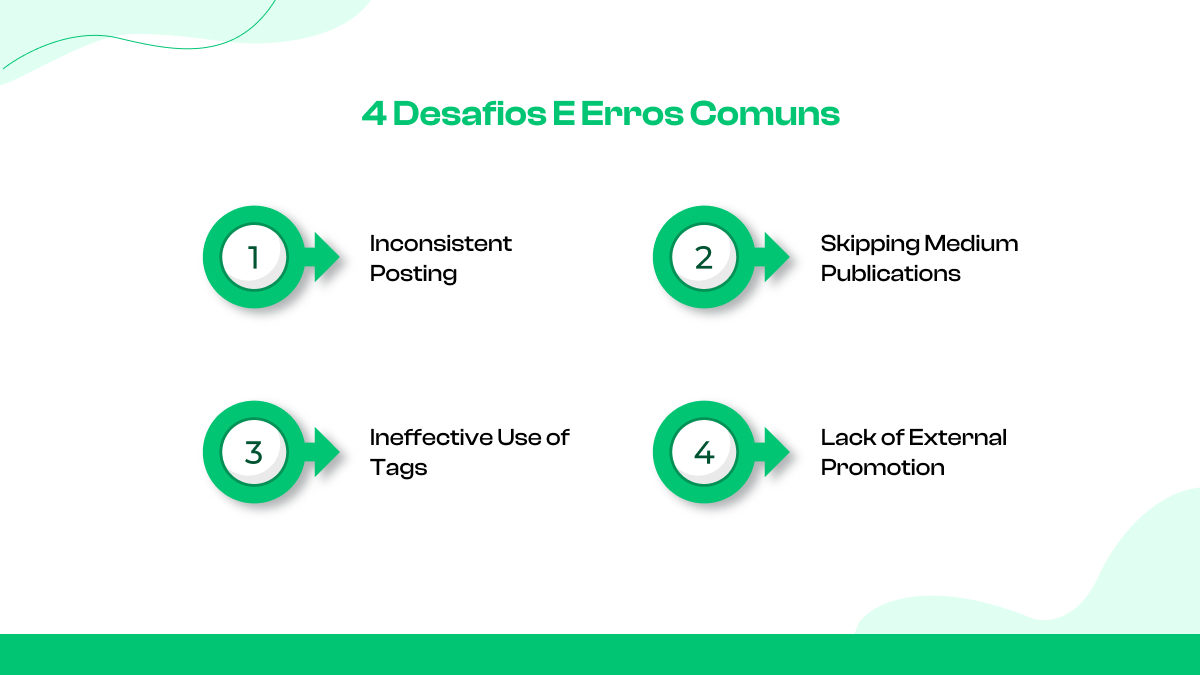 4 Desafios E Erros Comuns

1 Inconsistent Posting

2 Skipping Medium Publications

3 Ineffective Use of Tags

4 Lack of External Promotion